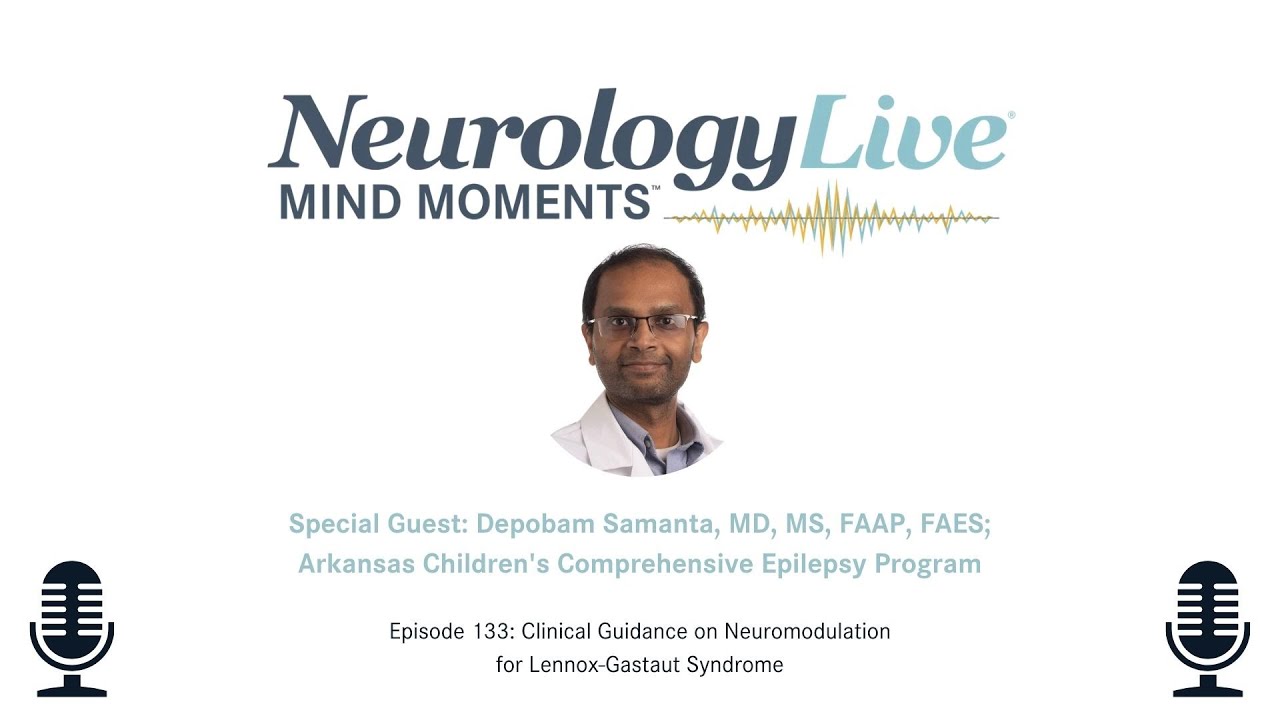 NeurologyLive®
MIND MOMENTS™

Special Guest: Depobam Samanta, MD, MS, FAAP, FAES; Arkansas Children's Comprehensive Epilepsy Program

Episode 133: Clinical Guidance on Neuromodulation for Lennox-Gastaut Syndrome